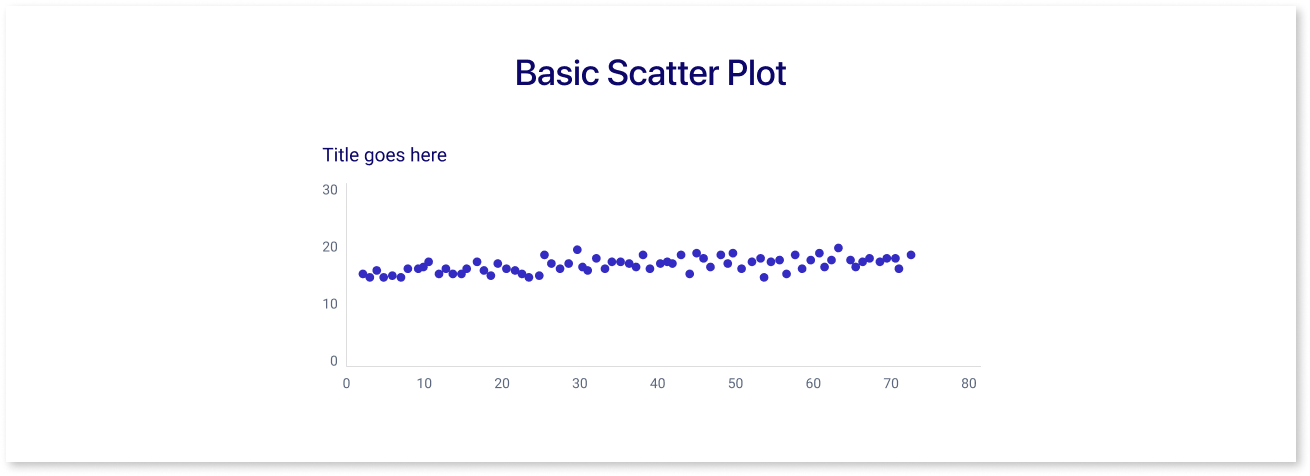 Basic Scatter Plot

Title goes here

30
20
10
0

0 10 20 30 40 50 60 70 80